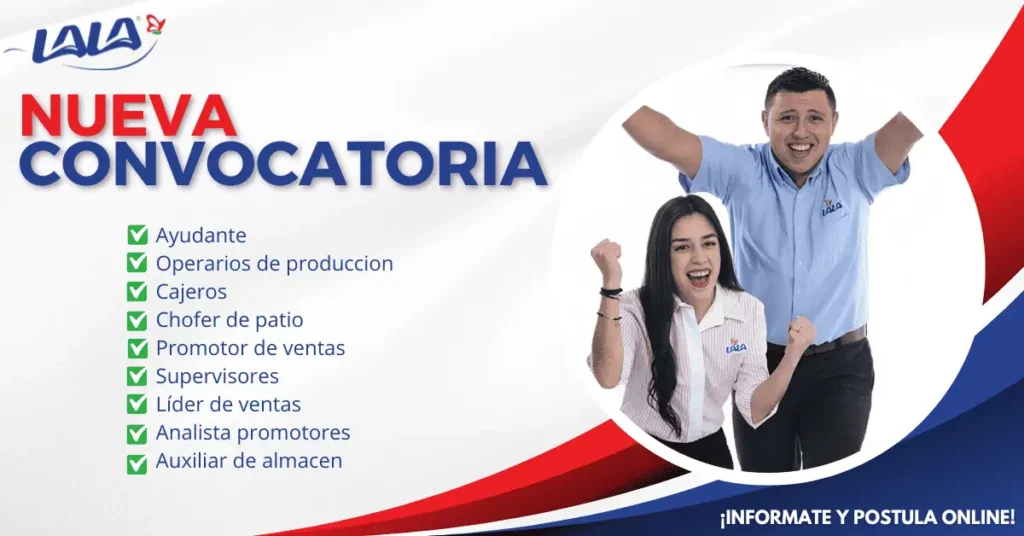 LALA

NUEVA CONVOCATORIA

✅ Ayudante
✅ Operarios de produccion
✅ Cajeros
✅ Chofer de patio
✅ Promotor de ventas
✅ Supervisores
✅ Líder de ventas
✅ Analista promotores
✅ Auxiliar de almacen

LALA

LALA

¡INFORMATE Y POSTULA ONLINE!